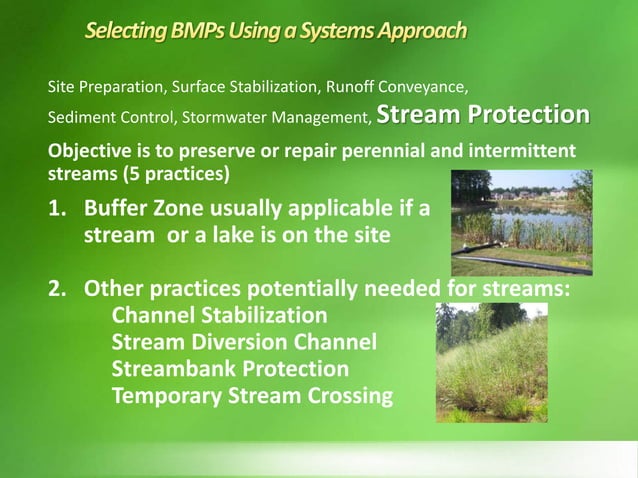 Selecting BMPs Using a Systems Approach

Site Preparation, Surface Stabilization, Runoff Conveyance, Sediment Control, Stormwater Management, Stream Protection

Objective is to preserve or repair perennial and intermittent streams (5 practices)

1. Buffer Zone usually applicable if a stream or a lake is on the site

2. Other practices potentially needed for streams:
Channel Stabilization
Stream Diversion Channel
Streambank Protection
Temporary Stream Crossing